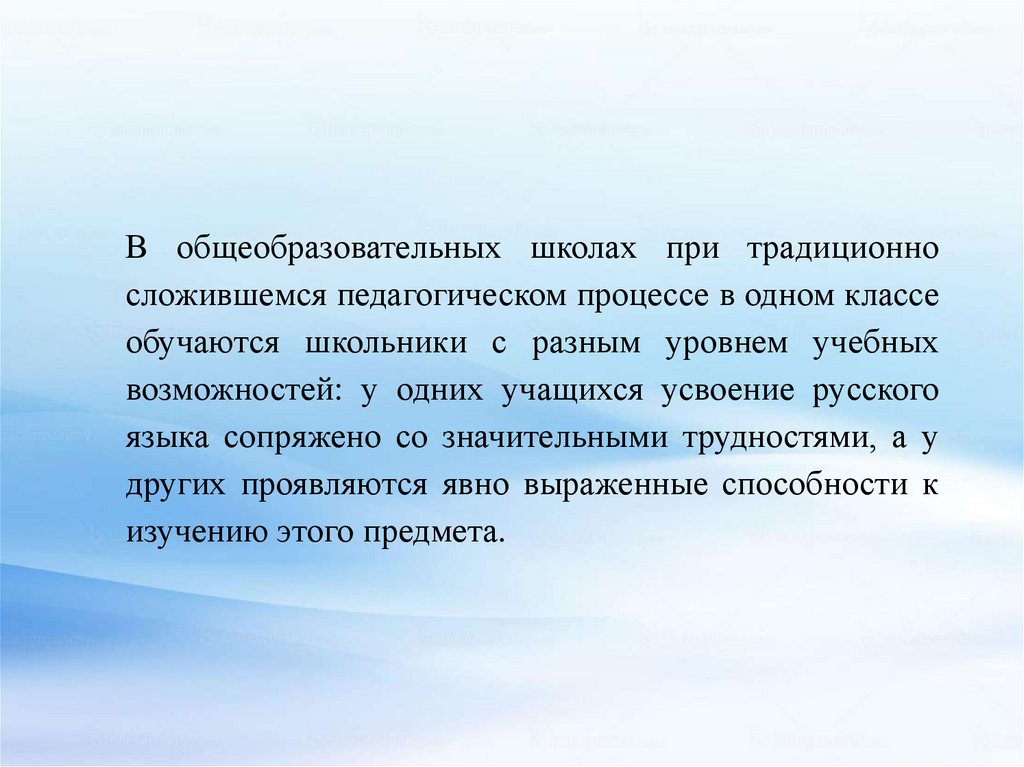 В общеобразовательных школах при традиционно сложившемся педагогическом процессе в одном классе обучаются школьники с разным уровнем учебных возможностей: у одних учащихся усвоение русского языка сопряжено со значительными трудностями, а у других проявляются явно выраженные способности к изучению этого предмета.